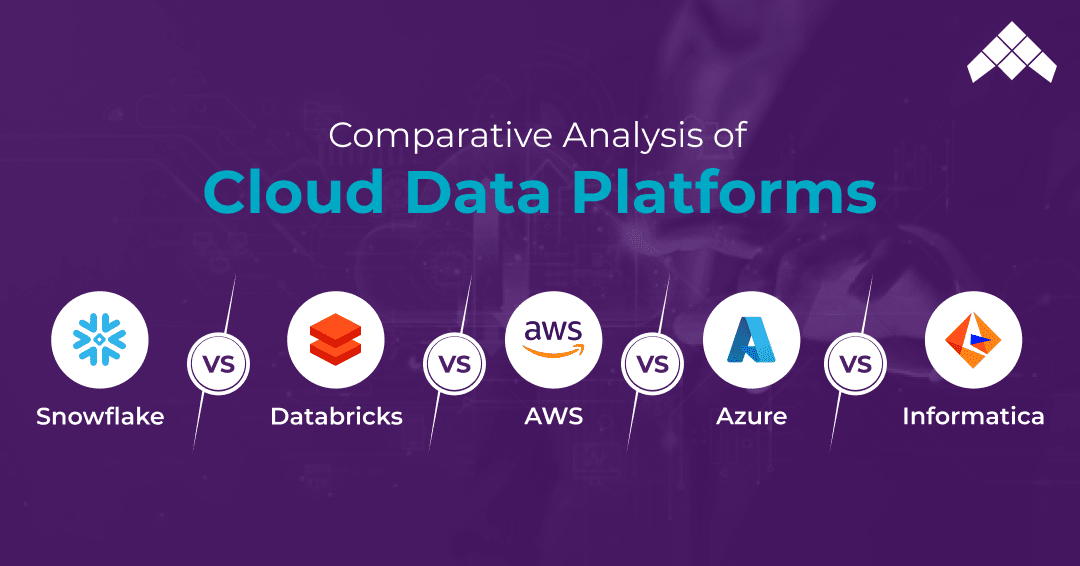 Comparative Analysis of
Cloud Data Platforms

Snowflake
VS
Databricks
VS
aws
AWS
VS
Azure
VS
Informatica